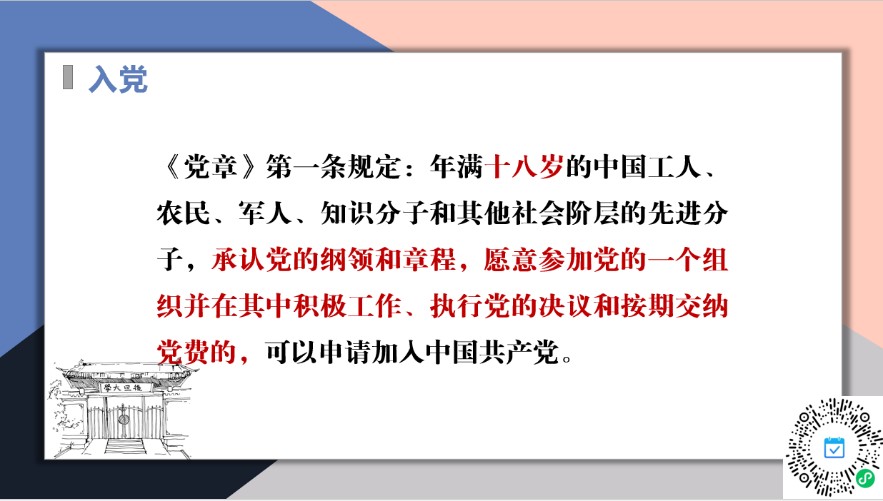 入党

《党章》第一条规定：年满十八岁的中国工人、农民、军人、知识分子和其他社会阶层的先进分子，承认党的纲领和章程，愿意参加党的一个组织并在其中积极工作、执行党的决议和按期交纳党费的，可以申请加入中国共产党。

學大旦復